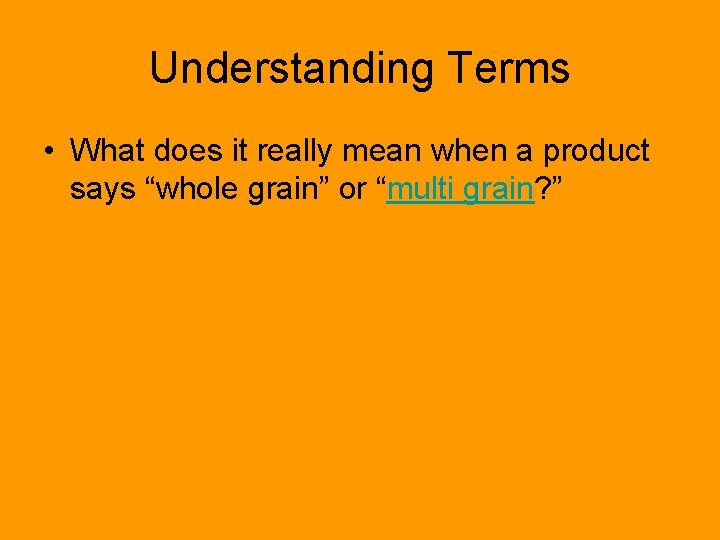 Understanding Terms

• What does it really mean when a product says “whole grain” or “multi grain?”